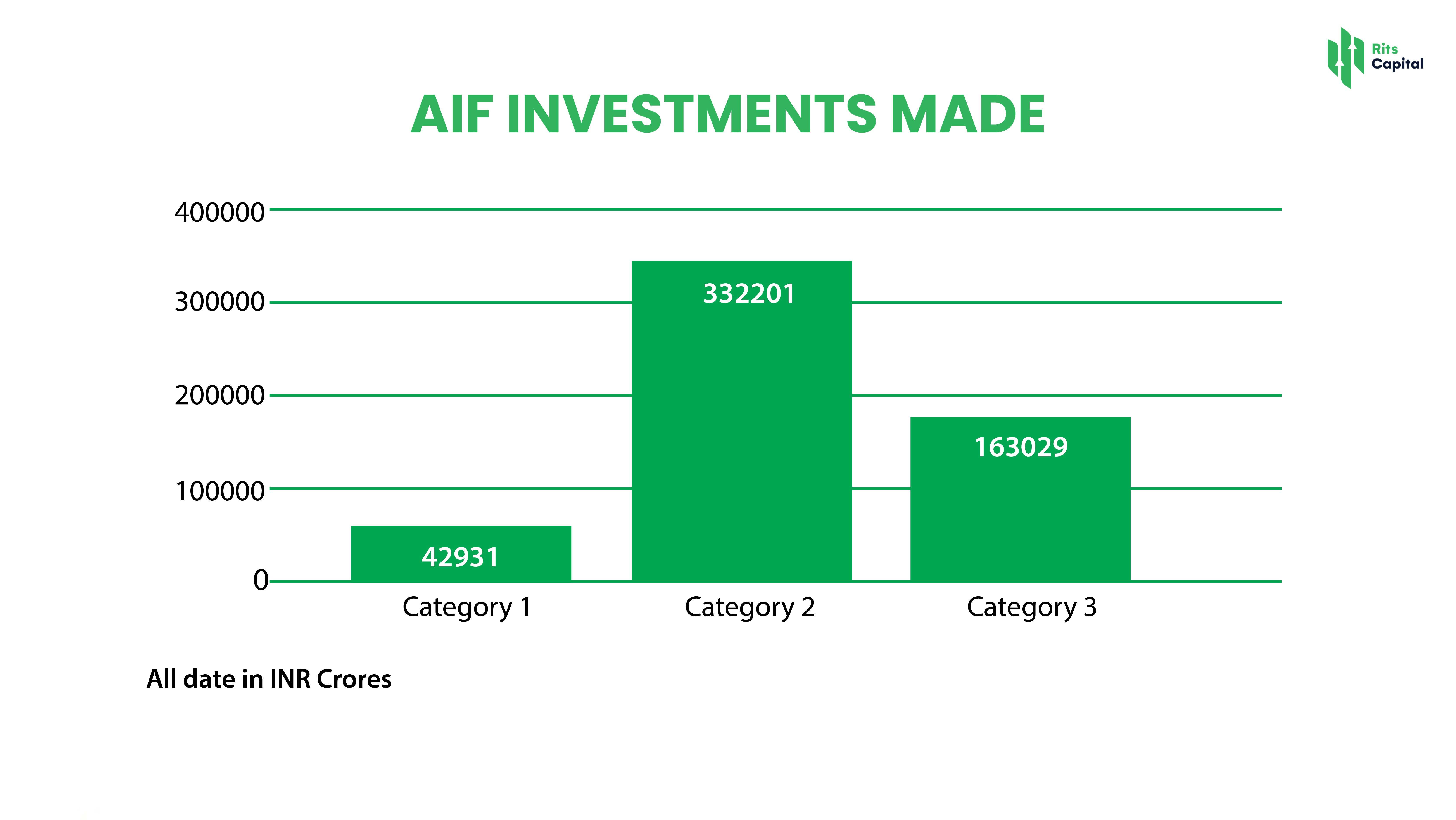 Rits Capital

AIF INVESTMENTS MADE

400000
300000
200000
100000
0

332201
163029
42931

Category 1
Category 2
Category 3

All date in INR Crores